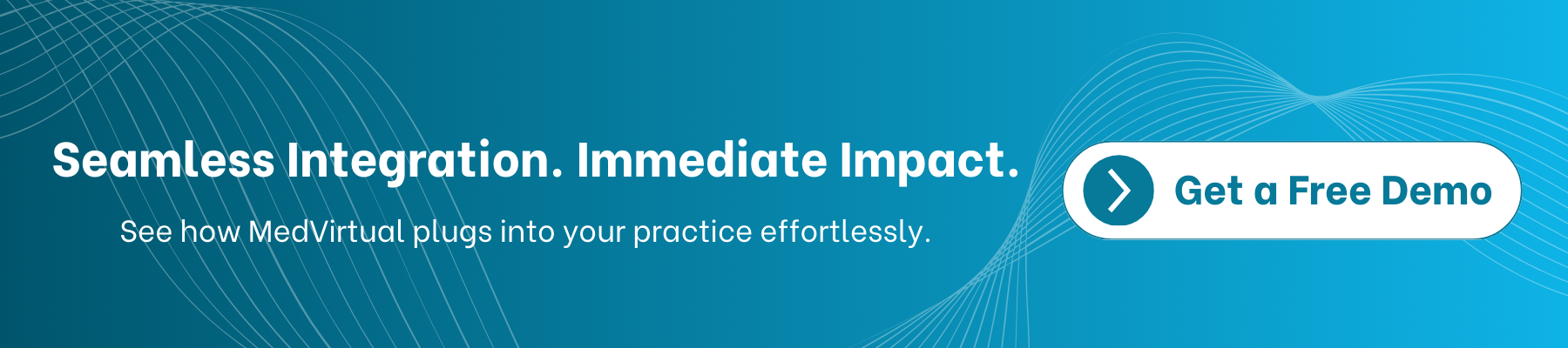 Seamless Integration. Immediate Impact.

See how MedVirtual plugs into your practice effortlessly.

Get a Free Demo